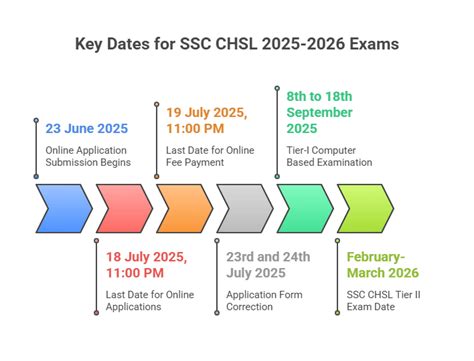 Key Dates for SSC CHSL 2025-2026 Exams

23 June 2025
Online Application Submission Begins

18 July 2025, 11:00 PM
Last Date for Online Applications

19 July 2025, 11:00 PM
Last Date for Online Fee Payment

23rd and 24th July 2025
Application Form Correction

8th to 18th September 2025
Tier-I Computer Based Examination

February-March 2026
SSC CHSL Tier II Exam Date